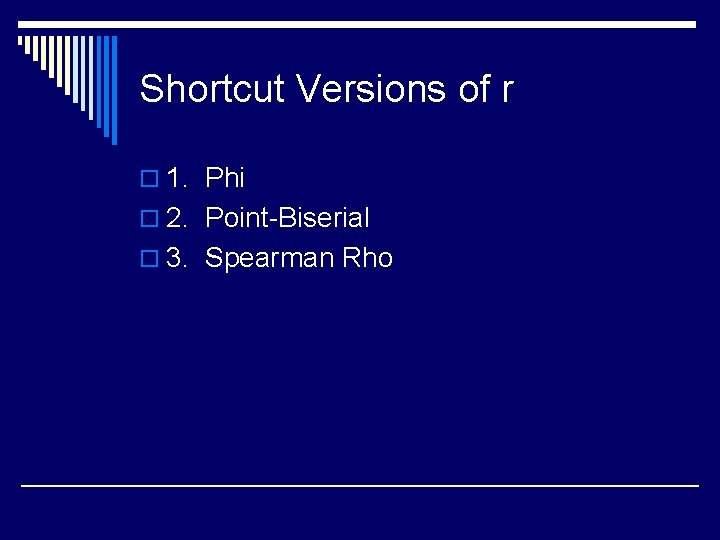 Shortcut Versions of r

1. Phi
2. Point-Biserial
3. Spearman Rho